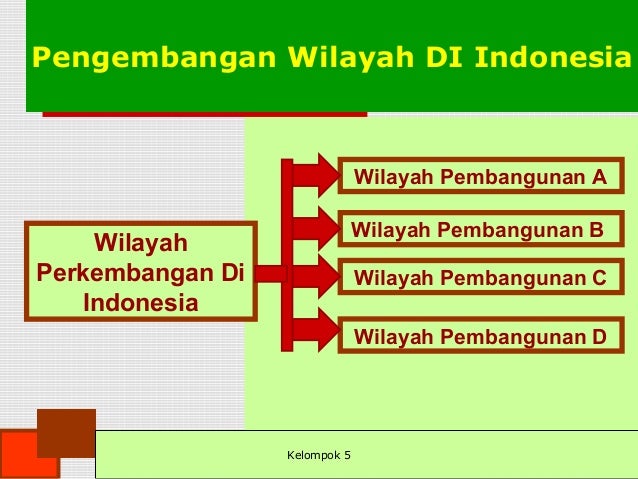 Pengembangan Wilayah DI Indonesia

Wilayah Perkembangan Di Indonesia

Wilayah Pembangunan A

Wilayah Pembangunan B

Wilayah Pembangunan C

Wilayah Pembangunan D

Kelompok 5